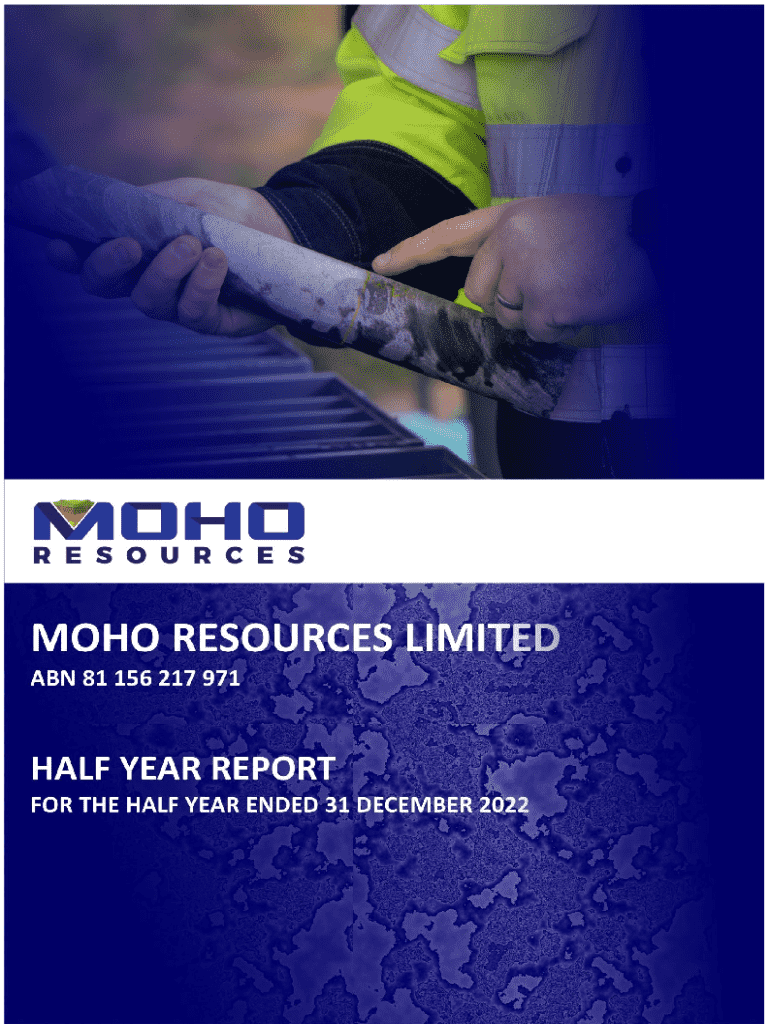 MOHO
RESOURCES

MOHO RESOURCES LIMITED
ABN 81 156 217 971

HALF YEAR REPORT
FOR THE HALF YEAR ENDED 31 DECEMBER 2022